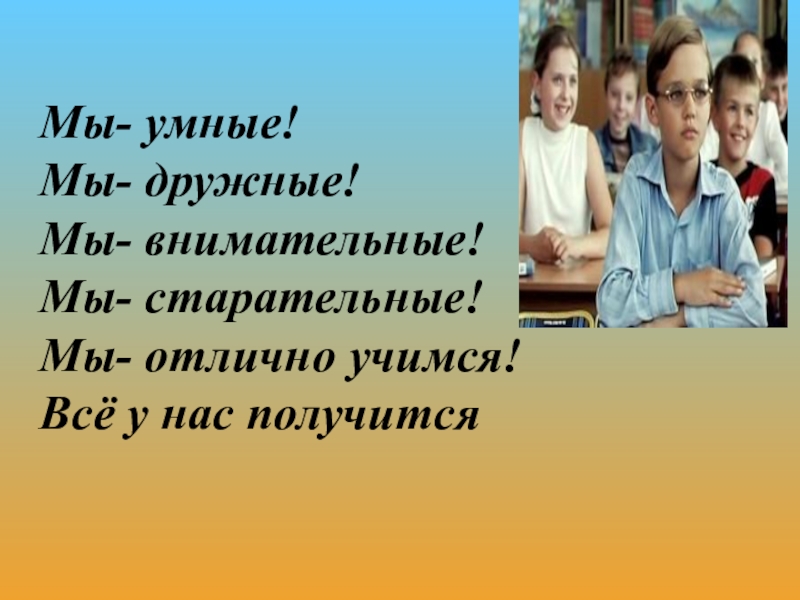 Мы- умные!
Мы- дружные!
Мы- внимательные!
Мы- старательные!
Мы- отлично учимся!
Всё у нас получится